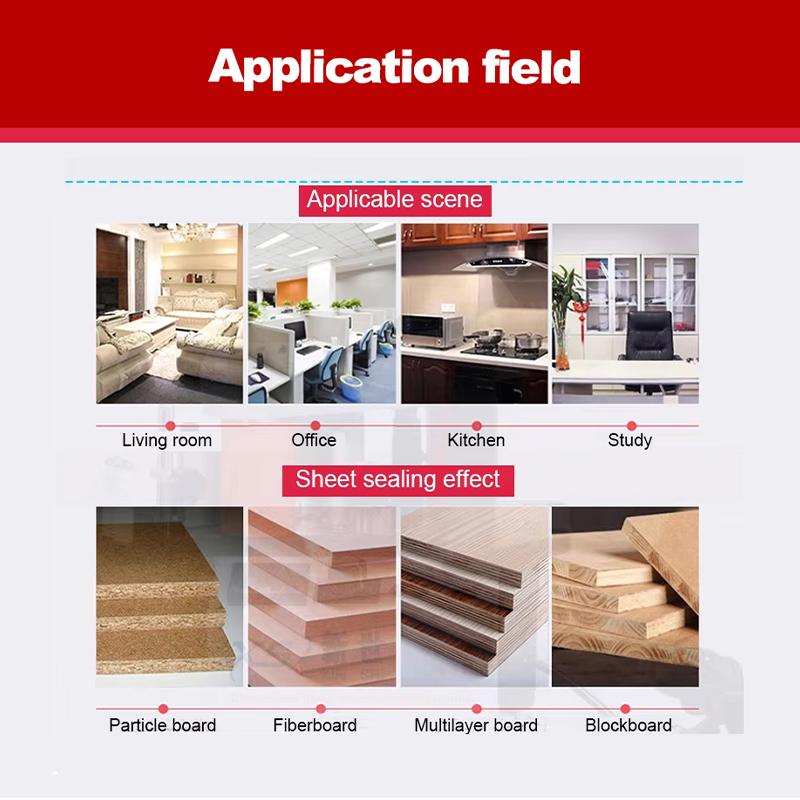 Application field

Applicable scene

Living room

Office

Kitchen

Study

Sheet sealing effect

Particle board

Fiberboard

Multilayer board

Blockboard